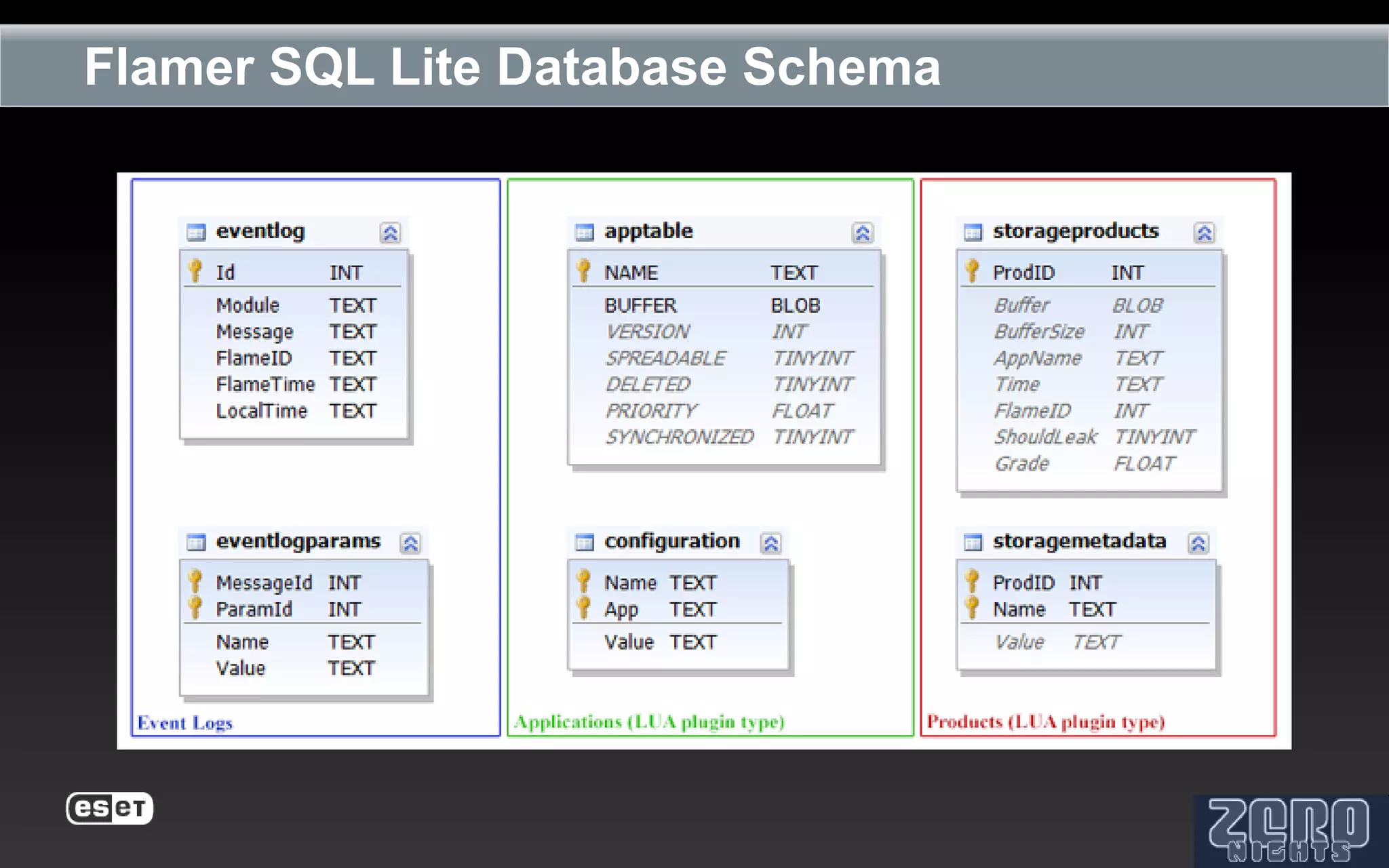 Flamer SQL Lite Database Schema

eventlog

| Id | INT |
|---|---|
| Module | TEXT |
| Message | TEXT |
| FlameID | TEXT |
| FlameTime | TEXT |
| LocalTime | TEXT |

eventlogparams

| MessageId | INT |
|---|---|
| ParamId | INT |
| Name | TEXT |
| Value | TEXT |

Event Logs

apptable

| NAME | TEXT |
|---|---|
| BUFFER | BLOB |
| VERSION | INT |
| SPREADABLE | TINYINT |
| DELETED | TINYINT |
| PRIORITY | FLOAT |
| SYNCHRONIZED | TINYINT |

configuration

| Name | TEXT |
|---|---|
| App | TEXT |
| Value | TEXT |

Applications (LUA plugin type)

storageproducts

| ProdID | INT |
|---|---|
| Buffer | BLOB |
| BufferSize | INT |
| AppName | TEXT |
| Time | TEXT |
| FlameID | INT |
| ShouldLeak | TINYINT |
| Grade | FLOAT |

storagemetadata

| ProdID | INT |
|---|---|
| Name | TEXT |
| Value | TEXT |

Products (LUA plugin type)

eset

ZERO NIGHTS